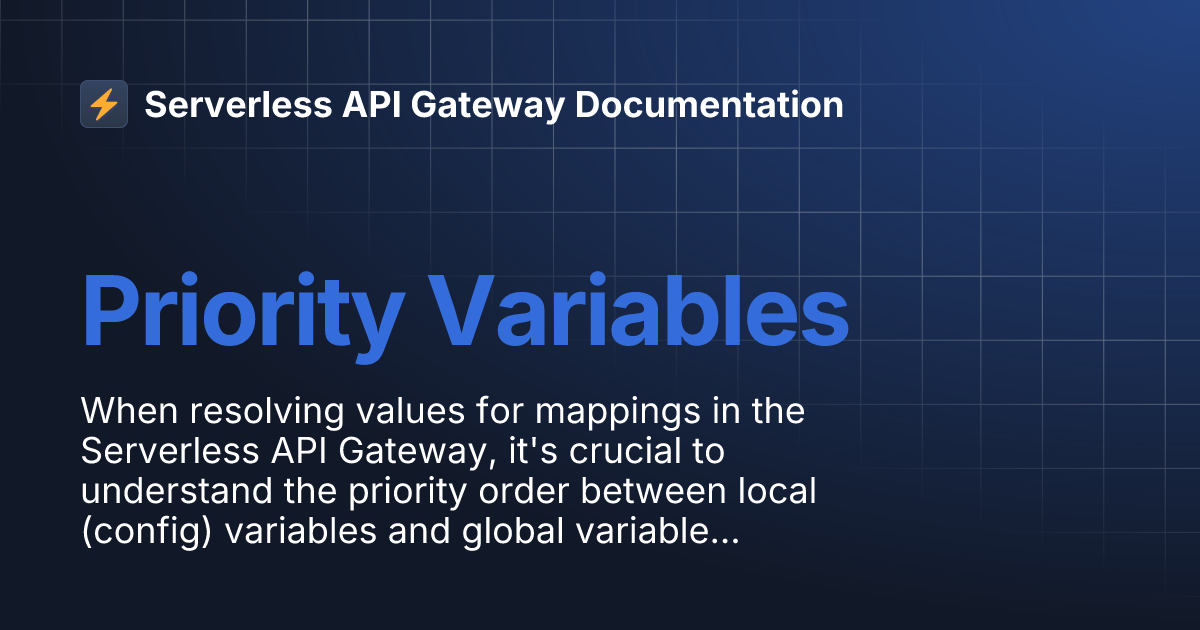 ⚡ Serverless API Gateway Documentation

Priority Variables

When resolving values for mappings in the Serverless API Gateway, it's crucial to understand the priority order between local (config) variables and global variable...